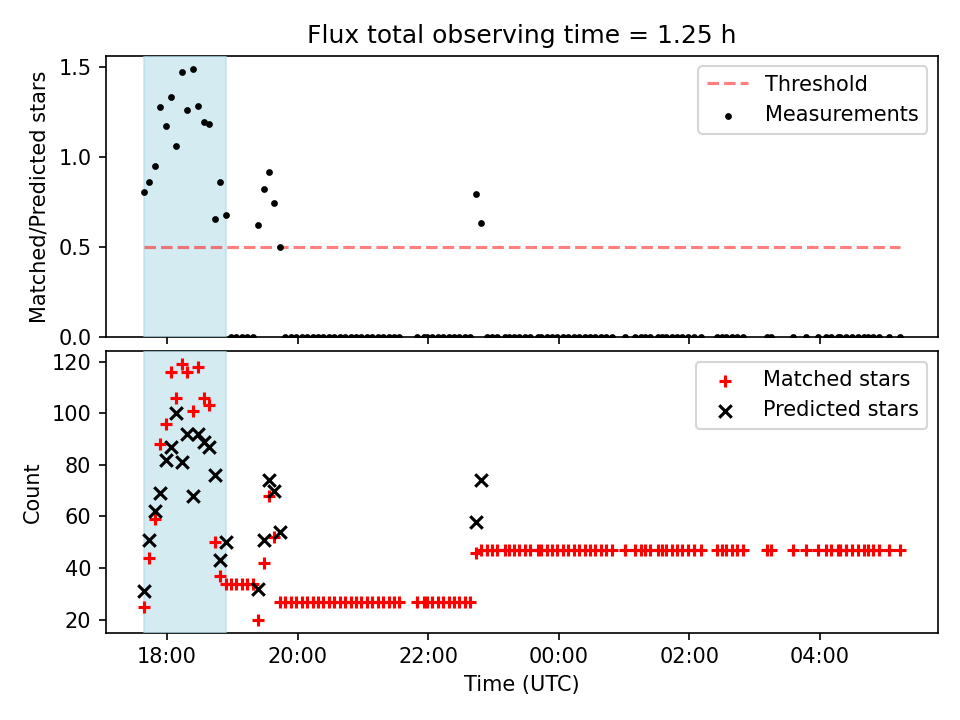 Flux total observing time = 1.25 h

Matched/Predicted stars

1.5
1.0
0.5
0.0

Threshold
Measurements

Count

120
100
80
60
40
20

Matched stars
Predicted stars

18:00
20:00
22:00
00:00
02:00
04:00

Time (UTC)